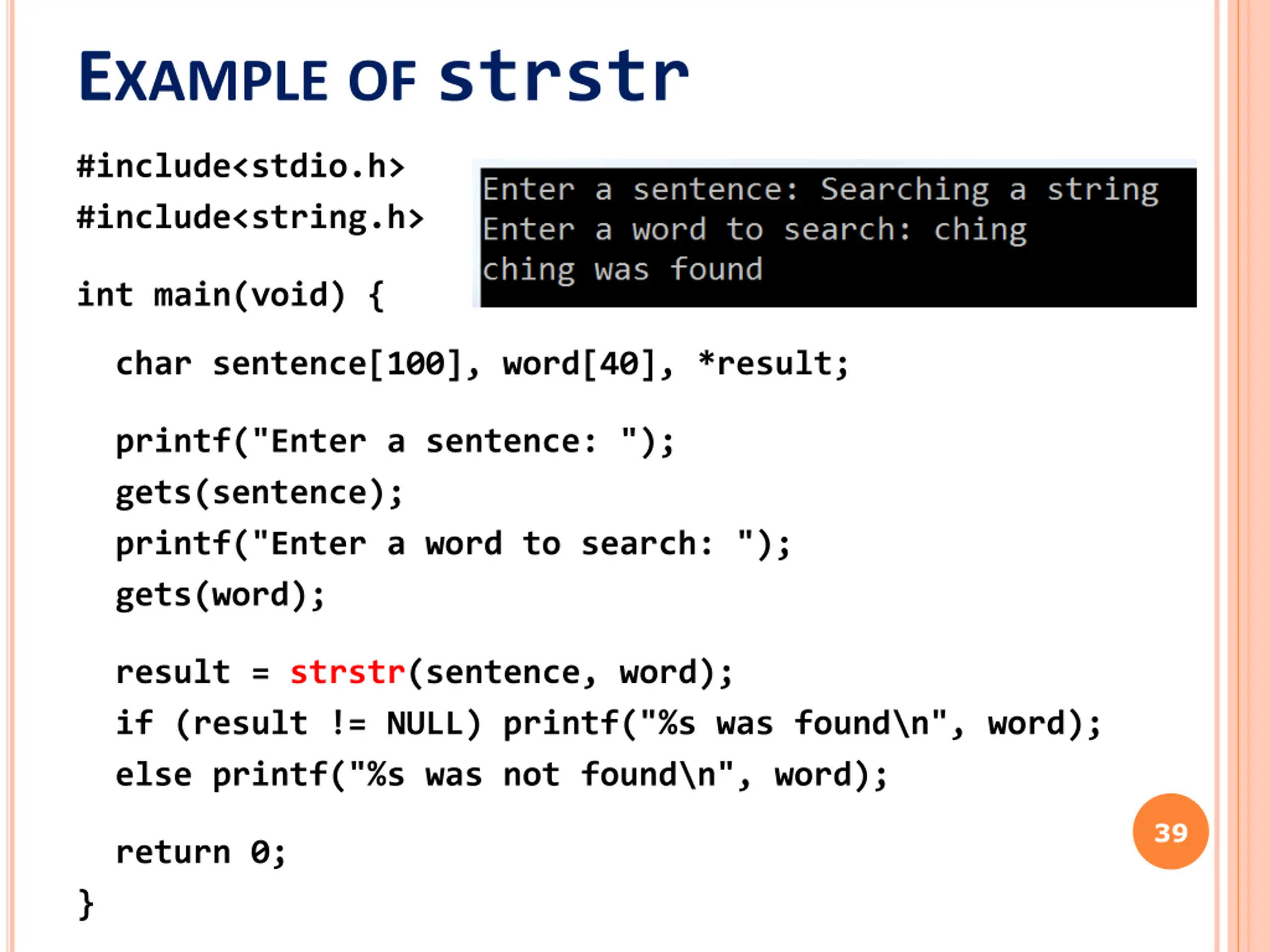 EXAMPLE OF strstr

#include<stdio.h>
#include<string.h>

Enter a sentence: Searching a string
Enter a word to search: ching
ching was found

int main(void) {

char sentence[100], word[40], *result;

printf("Enter a sentence: ");
gets(sentence);
printf("Enter a word to search: ");
gets(word);

result = strstr(sentence, word);
if (result != NULL) printf("%s was found\n", word);
else printf("%s was not found\n", word);

return 0;
}

39